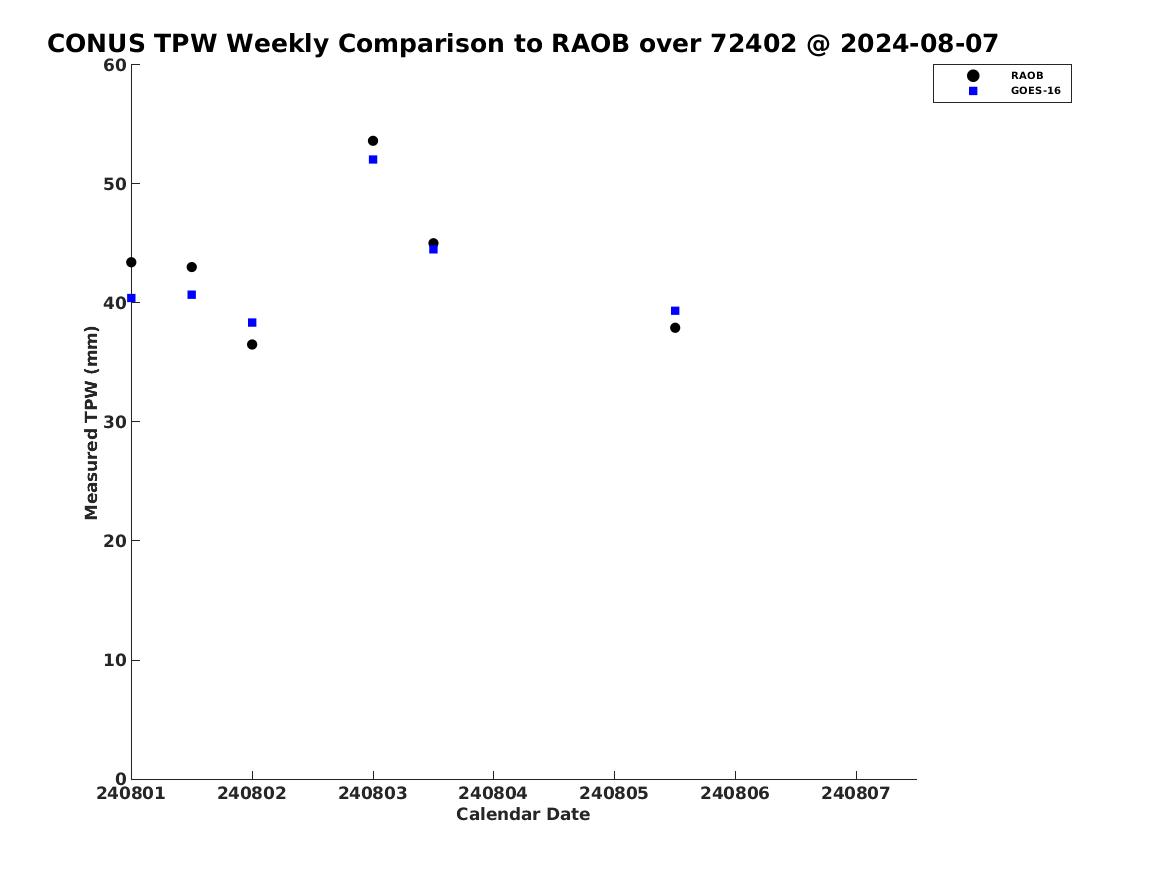 CONUS TPW Weekly Comparison to RAOB over 72402 @ 2024-08-07

RAOB
GOES-16

Measured TPW (mm)

60
50
40
30
20
10
0

240801 240802 240803 240804 240805 240806 240807

Calendar Date